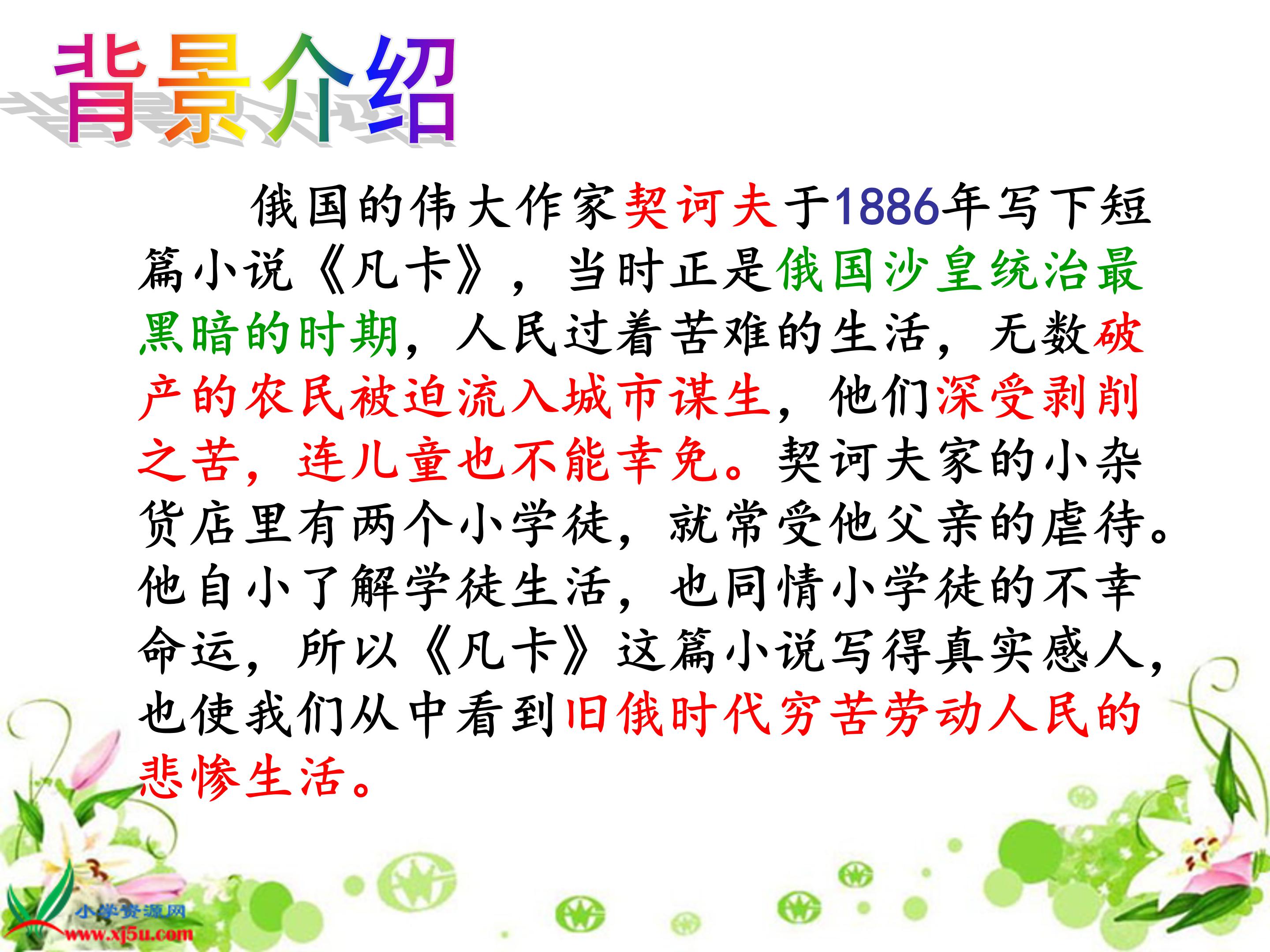 背景介绍

俄国的伟大作家契诃夫于1886年写下短篇小说《凡卡》，当时正是俄国沙皇统治最黑暗的时期，人民过着苦难的生活，无数破产的农民被迫流入城市谋生，他们深受剥削之苦，连儿童也不能幸免。契诃夫家的小杂货店里有两个小学徒，就常受他父亲的虐待。他自小了解学徒生活，也同情小学徒的不幸命运，所以《凡卡》这篇小说写得真实感人，也使我们从中看到旧俄时代穷苦劳动人民的悲惨生活。

小学资源网
www.xj5u.com